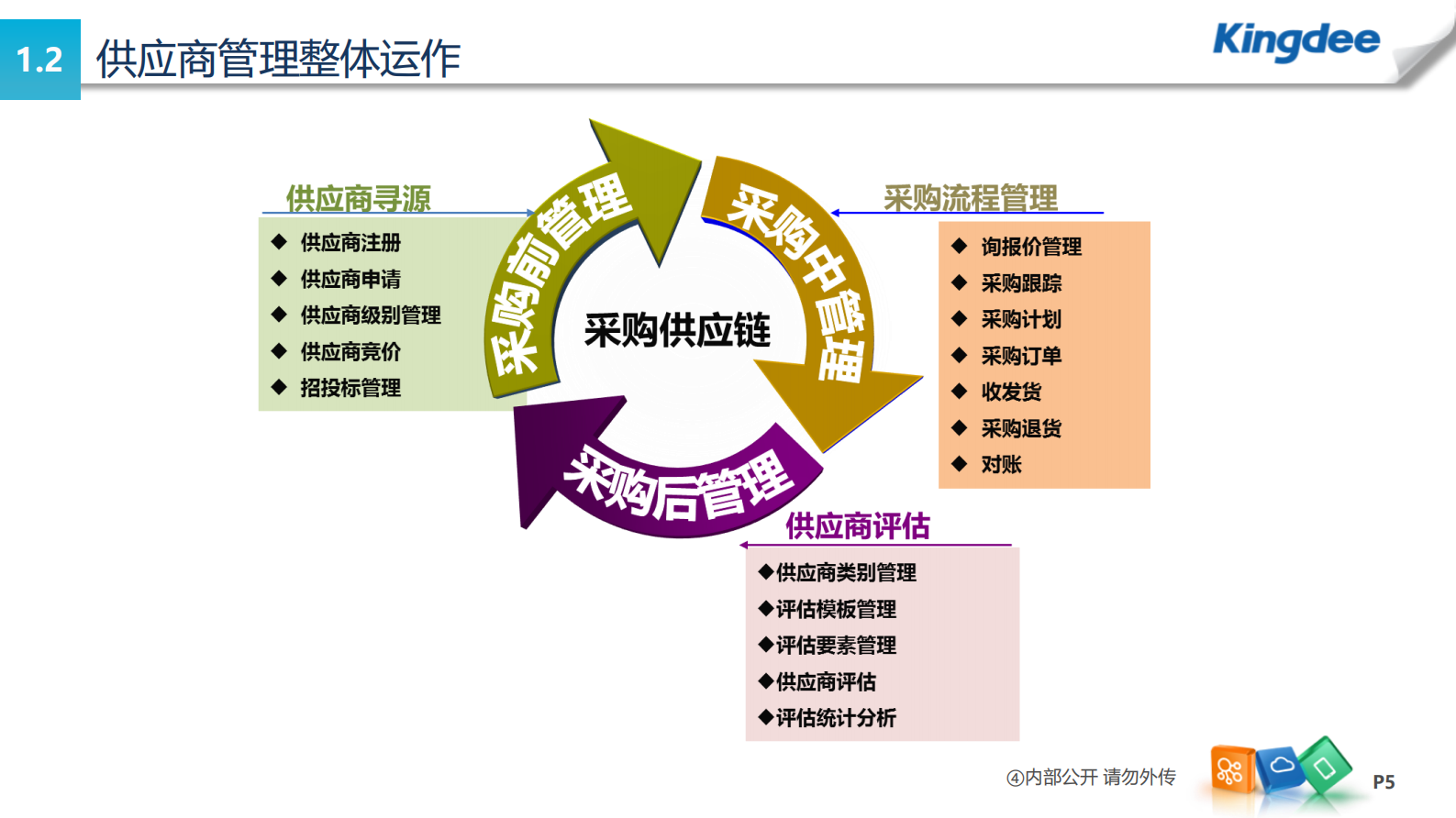 1.2 供应商管理整体运作

Kingdee

供应商寻源
◆ 供应商注册
◆ 供应商申请
◆ 供应商级别管理
◆ 供应商竞价
◆ 招投标管理

采购前管理

采购中管理

采购供应链

采购后管理

采购流程管理
◆ 询报价管理
◆ 采购跟踪
◆ 采购计划
◆ 采购订单
◆ 收发货
◆ 采购退货
◆ 对账

供应商评估
◆供应商类别管理
◆评估模板管理
◆评估要素管理
◆供应商评估
◆评估统计分析

④内部公开 请勿外传

P5